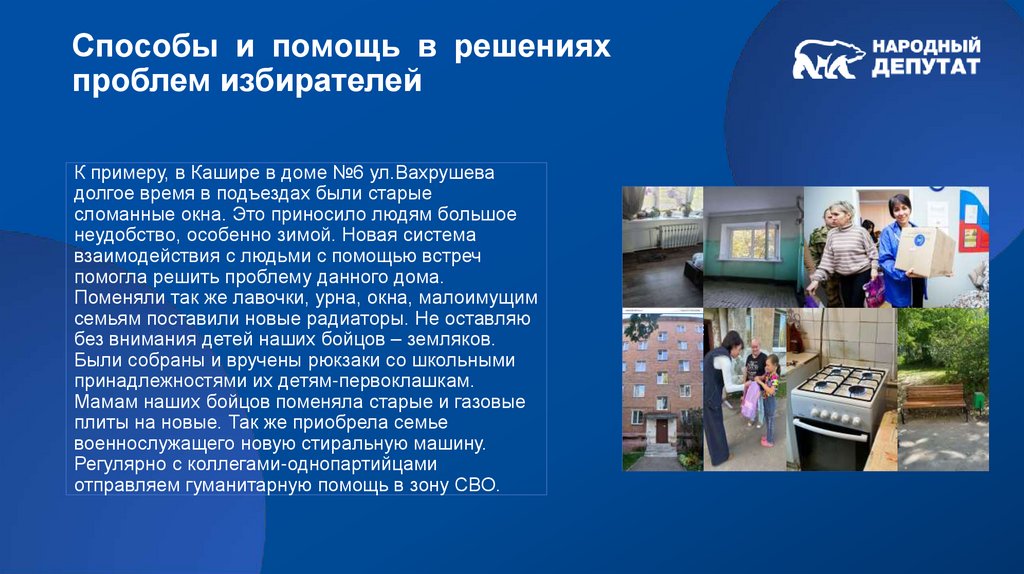 Способы и помощь в решениях проблем избирателей

НАРОДНЫЙ ДЕПУТАТ

К примеру, в Кашире в доме №6 ул.Вахрушева долгое время в подъездах были старые сломанные окна. Это приносило людям большое неудобство, особенно зимой. Новая система взаимодействия с людьми с помощью встреч помогла решить проблему данного дома. Поменяли так же лавочки, урна, окна, малоимущим семьям поставили новые радиаторы. Не оставляю без внимания детей наших бойцов – земляков. Были собраны и вручены рюкзаки со школьными принадлежностями их детям-первоклашкам. Мамам наших бойцов поменяла старые и газовые плиты на новые. Так же приобрела семье военнослужащего новую стиральную машину. Регулярно с коллегами-однопартийцами отправляем гуманитарную помощь в зону СВО.